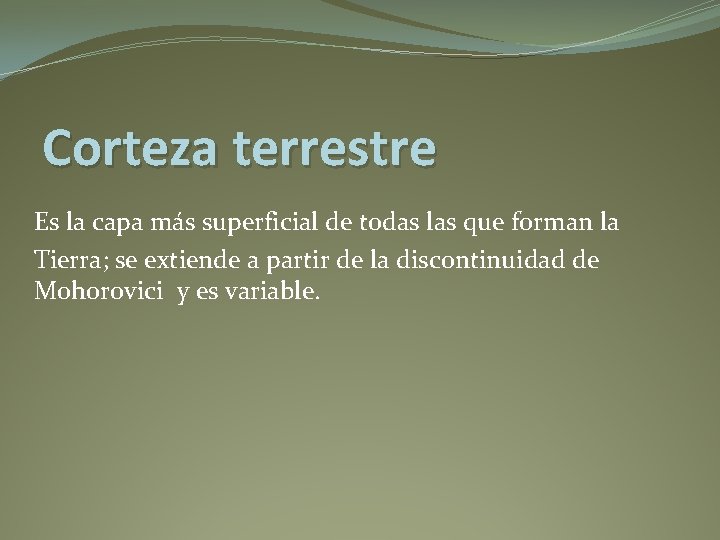 Corteza terrestre

Es la capa más superficial de todas las que forman la Tierra; se extiende a partir de la discontinuidad de Mohorovici y es variable.